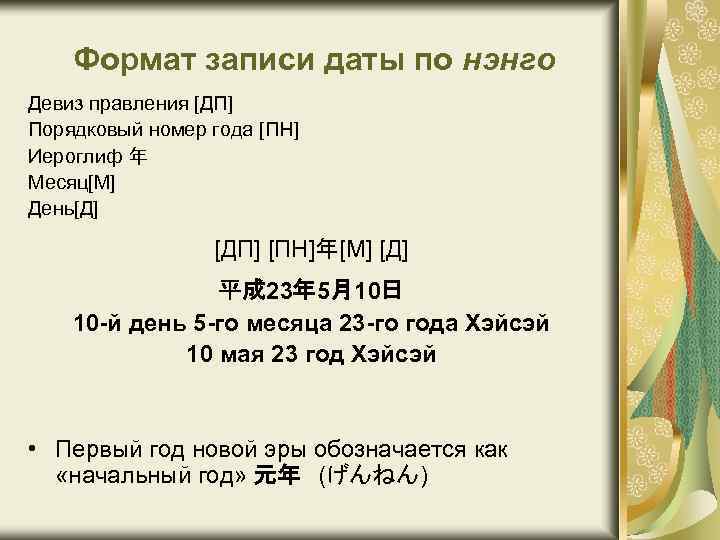 Формат записи даты по нэнго

Девиз правления [ДП]
Порядковый номер года [ПН]
Иероглиф 年
Месяц[М]
День[Д]

[ДП] [ПН]年[М] [Д]

平成23年5月10日
10-й день 5-го месяца 23-го года Хэйсэй
10 мая 23 год Хэйсэй

• Первый год новой эры обозначается как «начальный год» 元年 (げんねん)